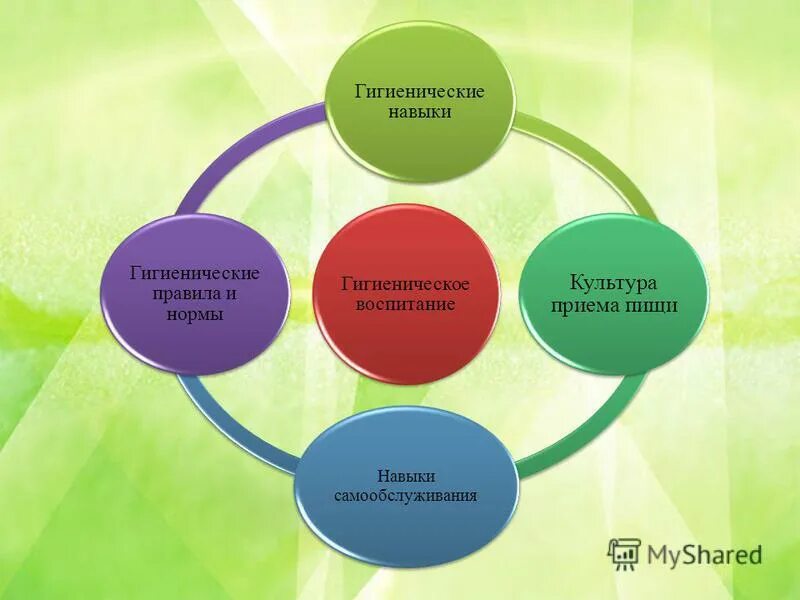 Гигиенические навыки

Гигиенические правила и нормы

Гигиеническое воспитание

Культура приема пищи

Навыки самообслуживания

MyShared